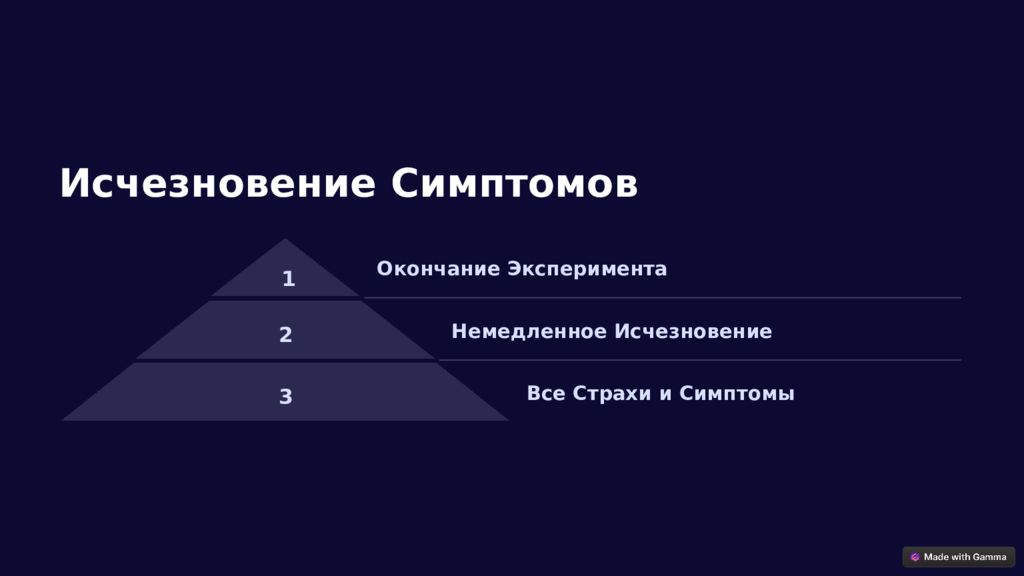 Исчезновение Симптомов

1

Окончание Эксперимента

2

Немедленное Исчезновение

3

Все Страхи и Симптомы

Made with Gamma